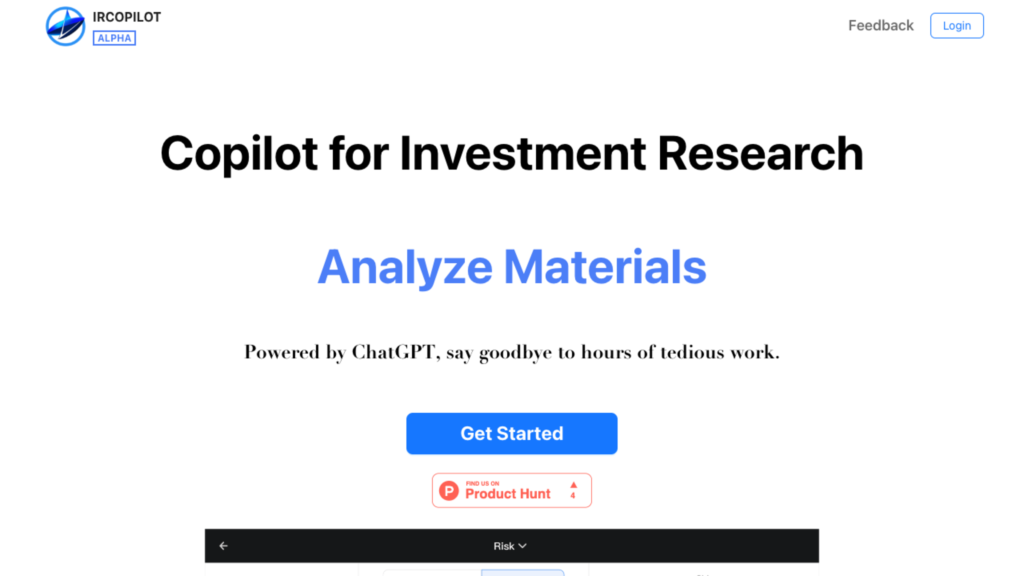 IRCOPILOT
ALPHA

Feedback Login

Copilot for Investment Research

Analyze Materials

Powered by ChatGPT, say goodbye to hours of tedious work.

Get Started

FIND US ON
Product Hunt
4

Risk